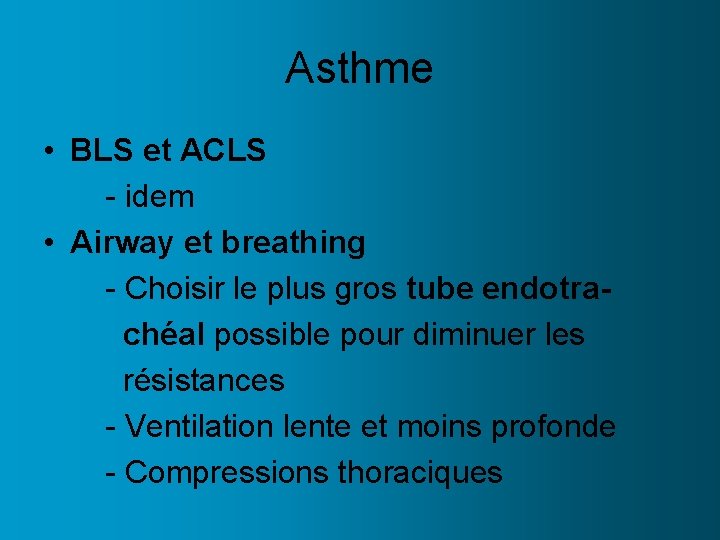 Asthme

• BLS et ACLS
- idem
• Airway et breathing
- Choisir le plus gros tube endotrachéal possible pour diminuer les résistances
- Ventilation lente et moins profonde
- Compressions thoraciques